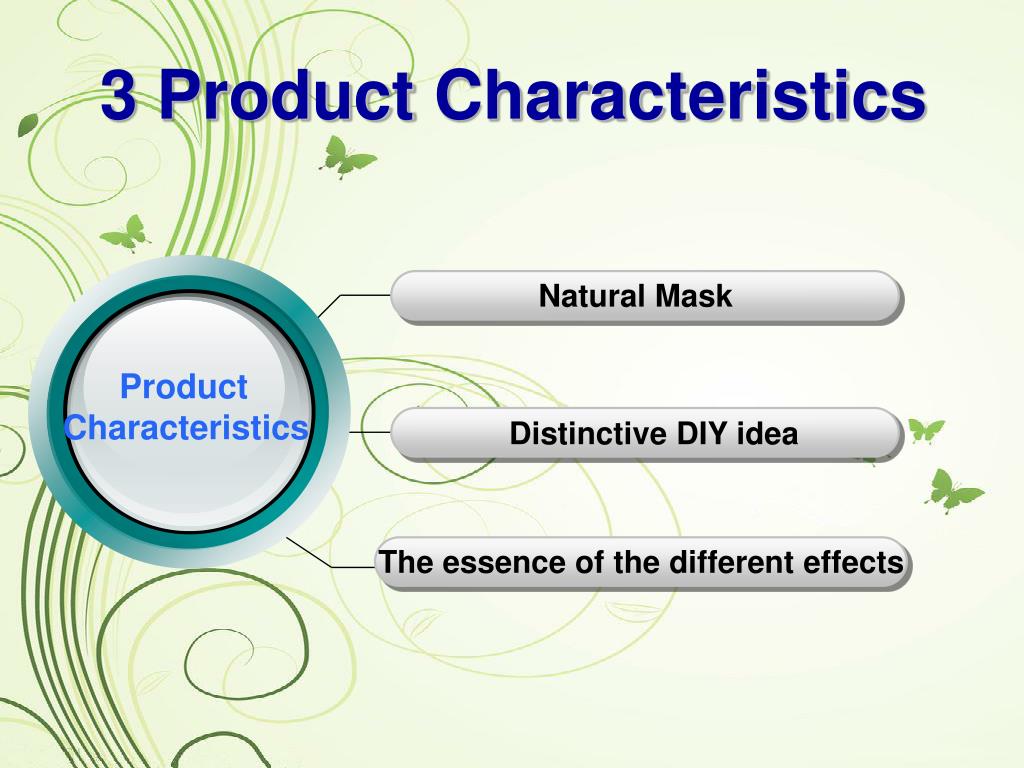 3 Product Characteristics

Product Characteristics

Natural Mask

Distinctive DIY idea

The essence of the different effects